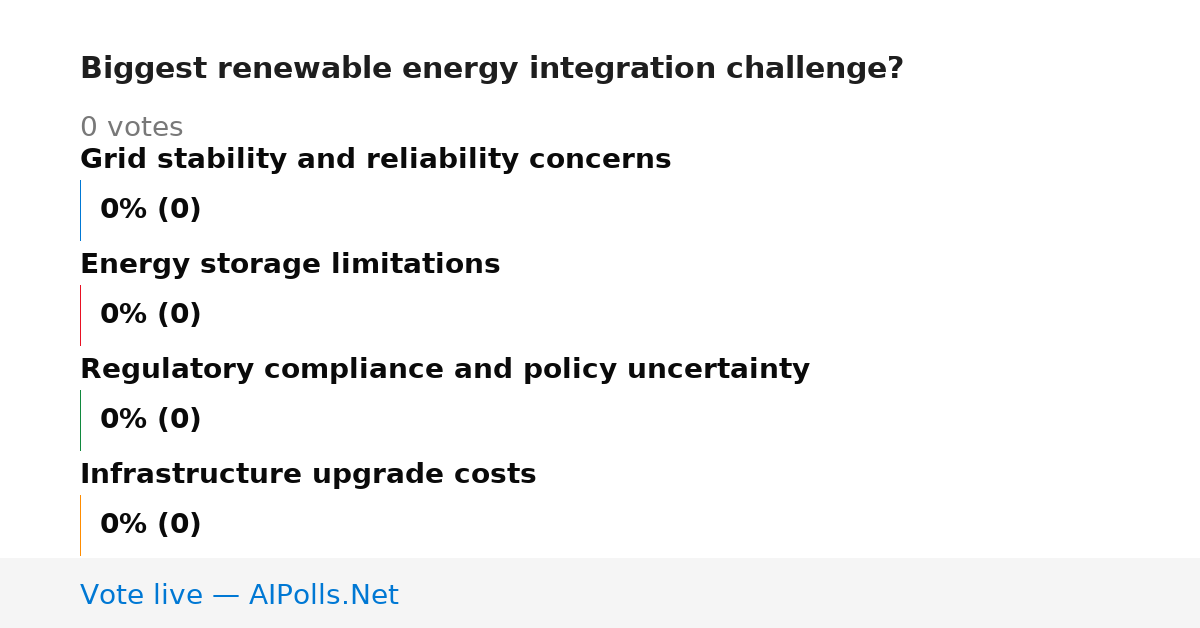 Biggest renewable energy integration challenge?

0 votes

Grid stability and reliability concerns

0% (0)

Energy storage limitations

0% (0)

Regulatory compliance and policy uncertainty

0% (0)

Infrastructure upgrade costs

0% (0)

Vote live — AIPolls.Net